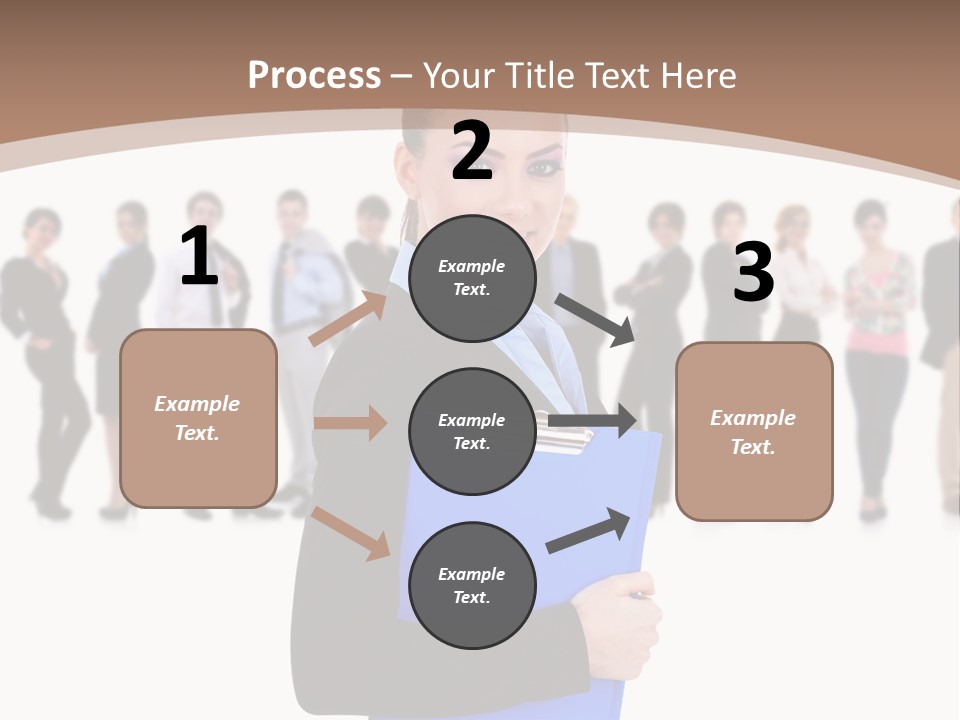 Process – Your Title Text Here

1

Example Text.

2

Example Text.

Example Text.

Example Text.

3

Example Text.